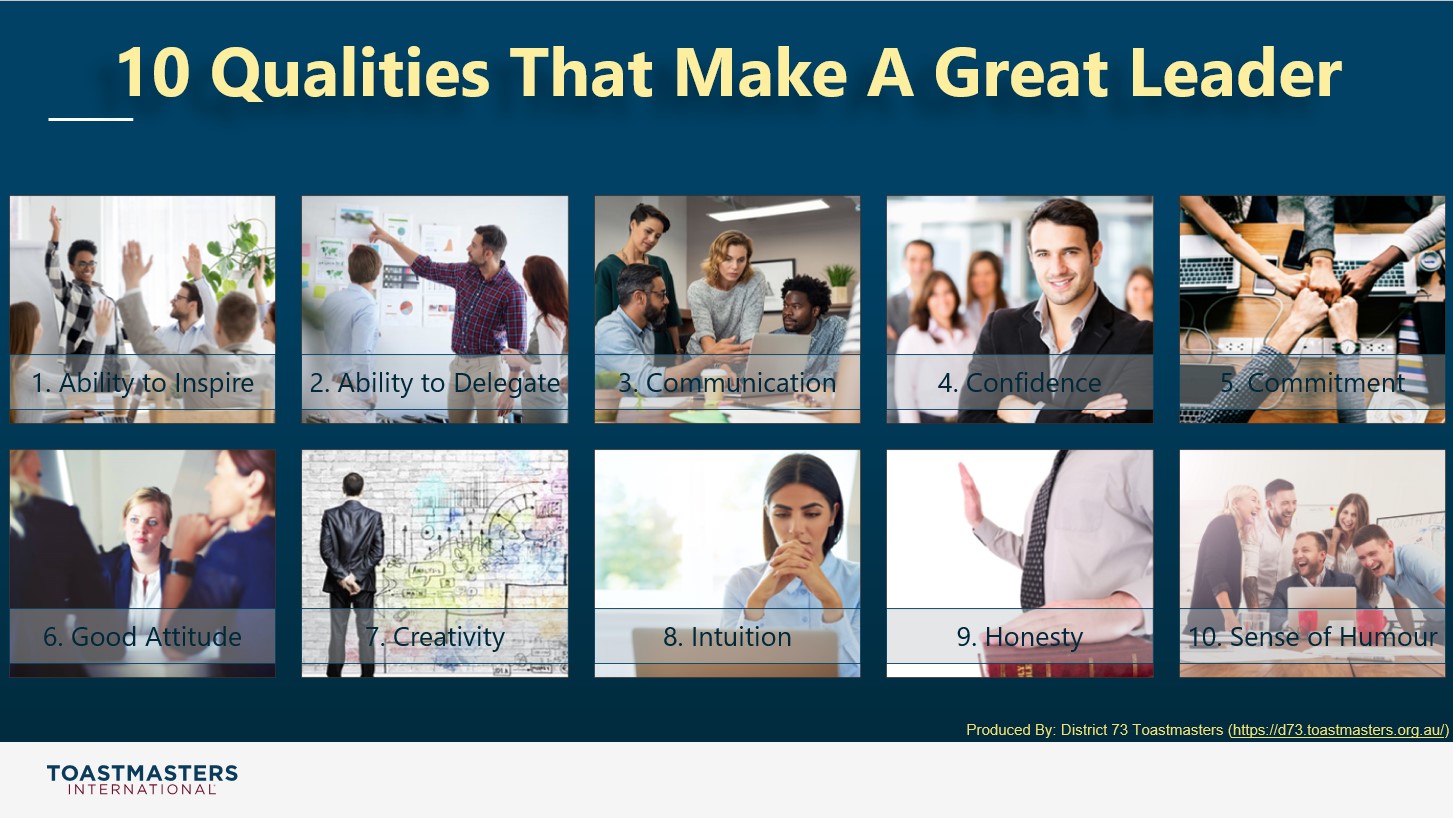 10 Qualities That Make A Great Leader

1. Ability to Inspire

2. Ability to Delegate

3. Communication

4. Confidence

5. Commitment

6. Good Attitude

7. Creativity

8. Intuition

9. Honesty

10. Sense of Humour

Produced By: District 73 Toastmasters (https://d73.toastmasters.org.au/)

TOASTMASTERS INTERNATIONAL